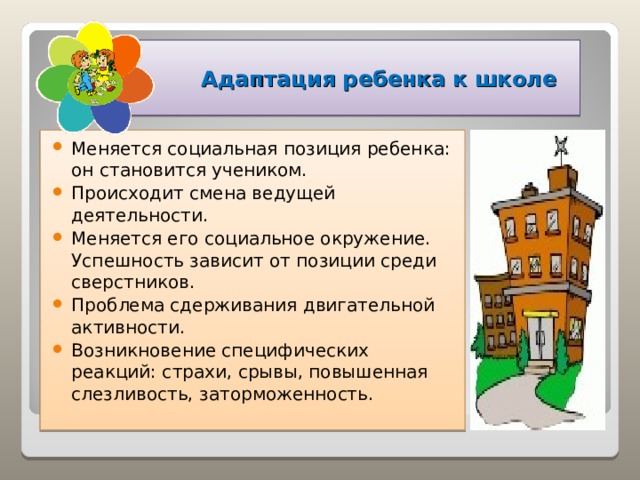 Адаптация ребенка к школе

- Меняется социальная позиция ребенка: он становится учеником.
- Происходит смена ведущей деятельности.
- Меняется его социальное окружение. Успешность зависит от позиции среди сверстников.
- Проблема сдерживания двигательной активности.
- Возникновение специфических реакций: страхи, срывы, повышенная слезливость, заторможенность.